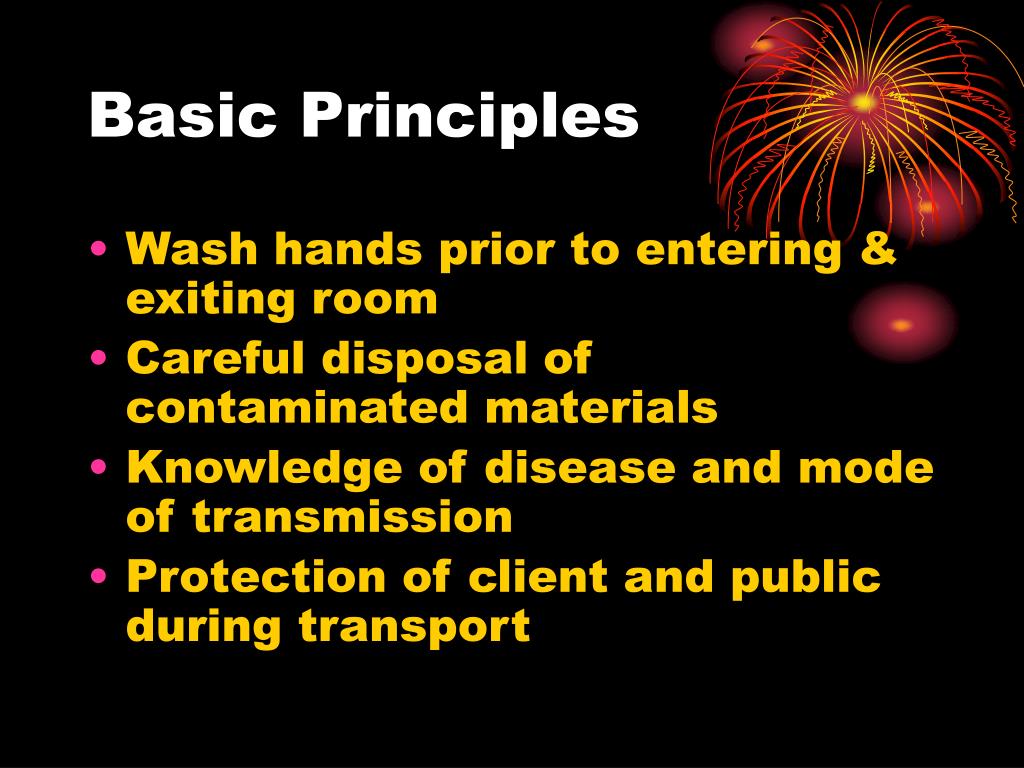 Basic Principles

• Wash hands prior to entering & exiting room
• Careful disposal of contaminated materials
• Knowledge of disease and mode of transmission
• Protection of client and public during transport